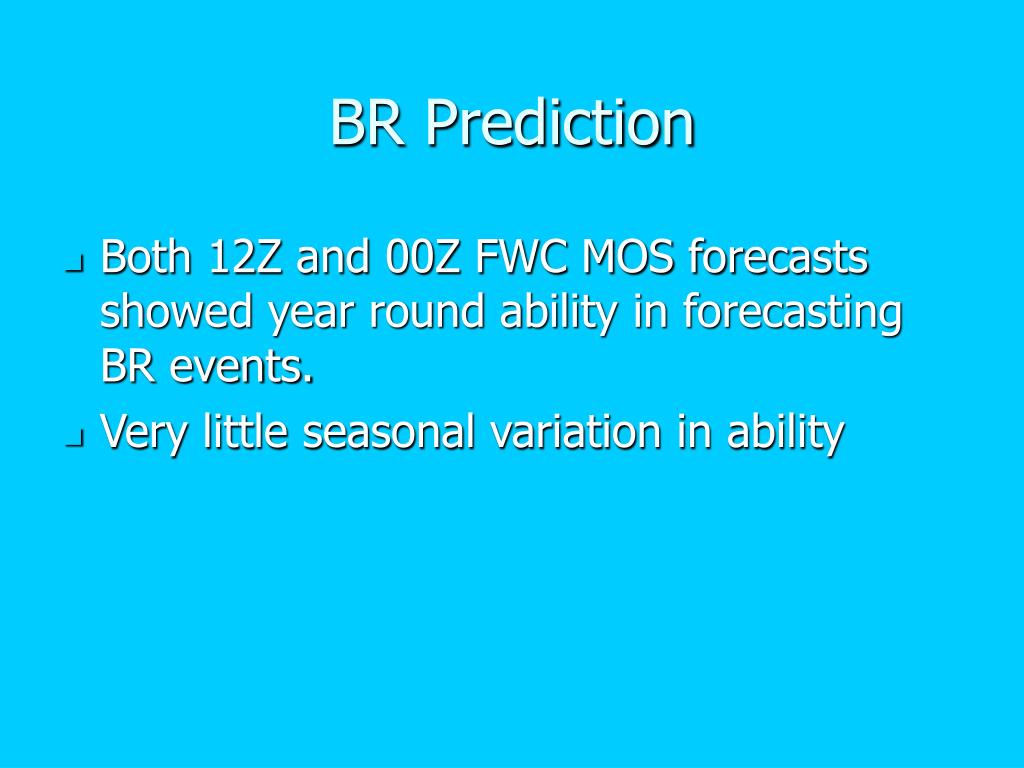 BR Prediction

- Both 12Z and 00Z FWC MOS forecasts showed year round ability in forecasting BR events.
- Very little seasonal variation in ability